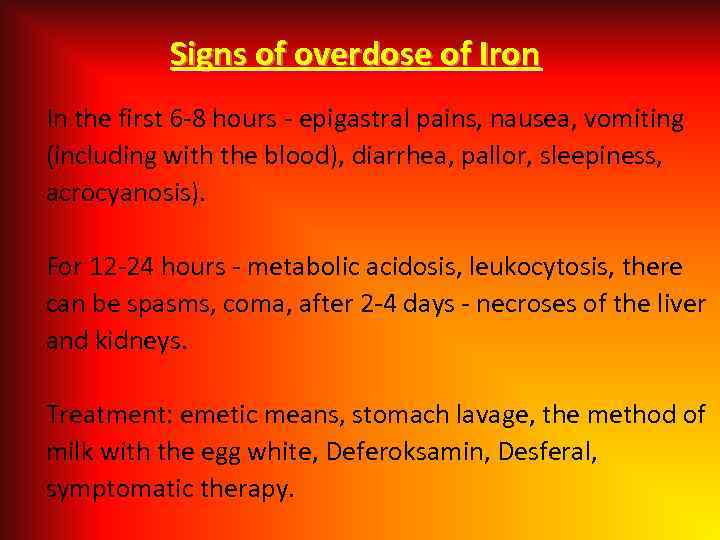 Signs of overdose of Iron

In the first 6-8 hours - epigastral pains, nausea, vomiting (including with the blood), diarrhea, pallor, sleepiness, acrocyanosis).

For 12-24 hours - metabolic acidosis, leukocytosis, there can be spasms, coma, after 2-4 days - necroses of the liver and kidneys.

Treatment: emetic means, stomach lavage, the method of milk with the egg white, Deferoksamin, Desferal, symptomatic therapy.